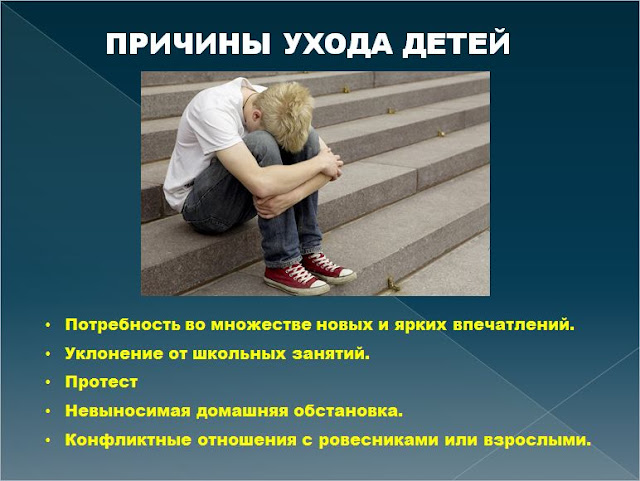 ПРИЧИНЫ УХОДА ДЕТЕЙ

• Потребность во множестве новых и ярких впечатлений.
• Уклонение от школьных занятий.
• Протест
• Невыносимая домашняя обстановка.
• Конфликтные отношения с ровесниками или взрослыми.